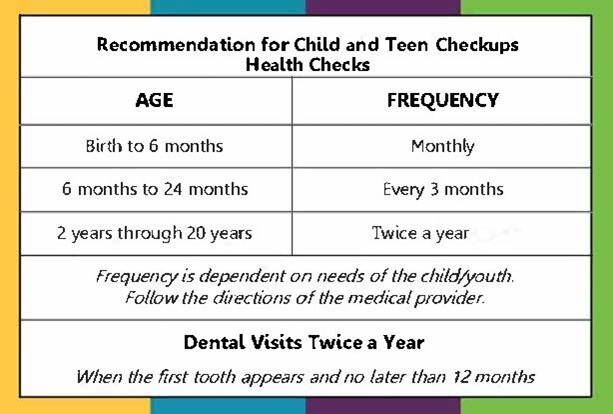 Recommendation for Child and Teen Checkups
Health Checks

| AGE | FREQUENCY |
|---|---|
| Birth to 6 months | Monthly |
| 6 months to 24 months | Every 3 months |
| 2 years through 20 years | Twice a year |

Frequency is dependent on needs of the child/youth. Follow the directions of the medical provider.

Dental Visits Twice a Year

When the first tooth appears and no later than 12 months